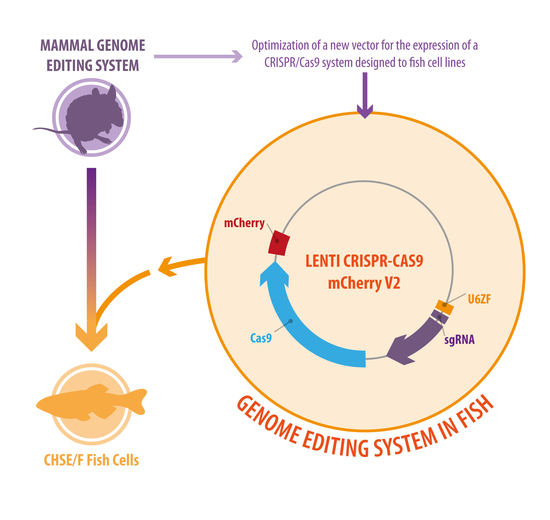 MAMMAL GENOME EDITING SYSTEM

Optimization of a new vector for the expression of a CRISPR/Cas9 system designed to fish cell lines

mCherry

LENTI CRISPR-CAS9 mCherry V2

U6ZF

sgRNA

Cas9

GENOME EDITING SYSTEM IN FISH

CHSE/F Fish Cells